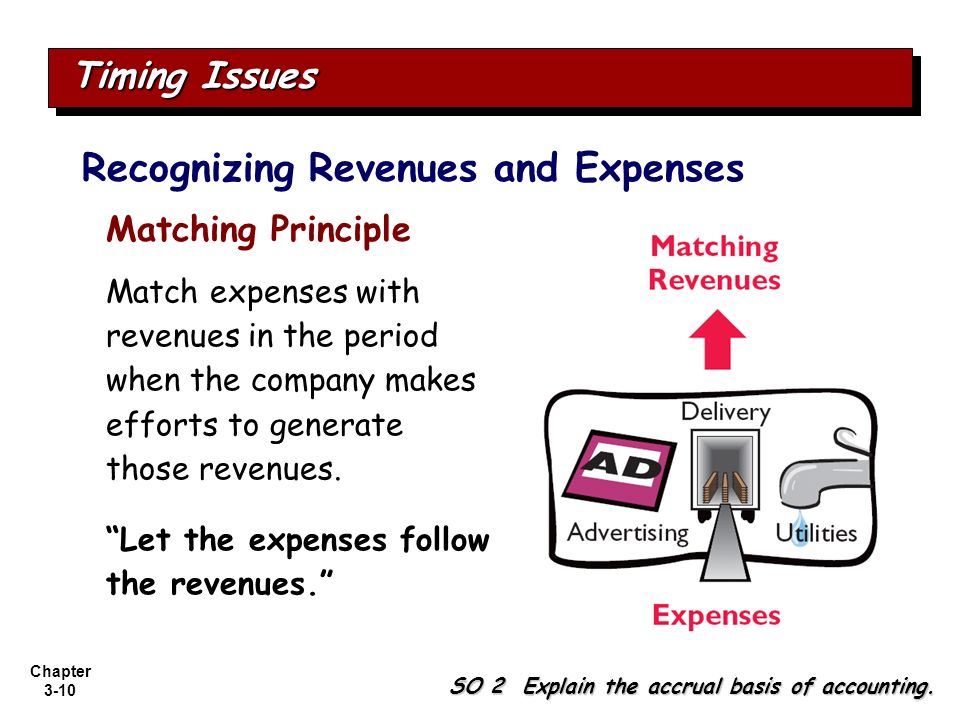 Timing Issues

Recognizing Revenues and Expenses

Matching Principle

Match expenses with revenues in the period when the company makes efforts to generate those revenues.

"Let the expenses follow the revenues."

Matching Revenues

Delivery

AD

Advertising

Utilities

Expenses

Chapter 3-10

SO 2 Explain the accrual basis of accounting.